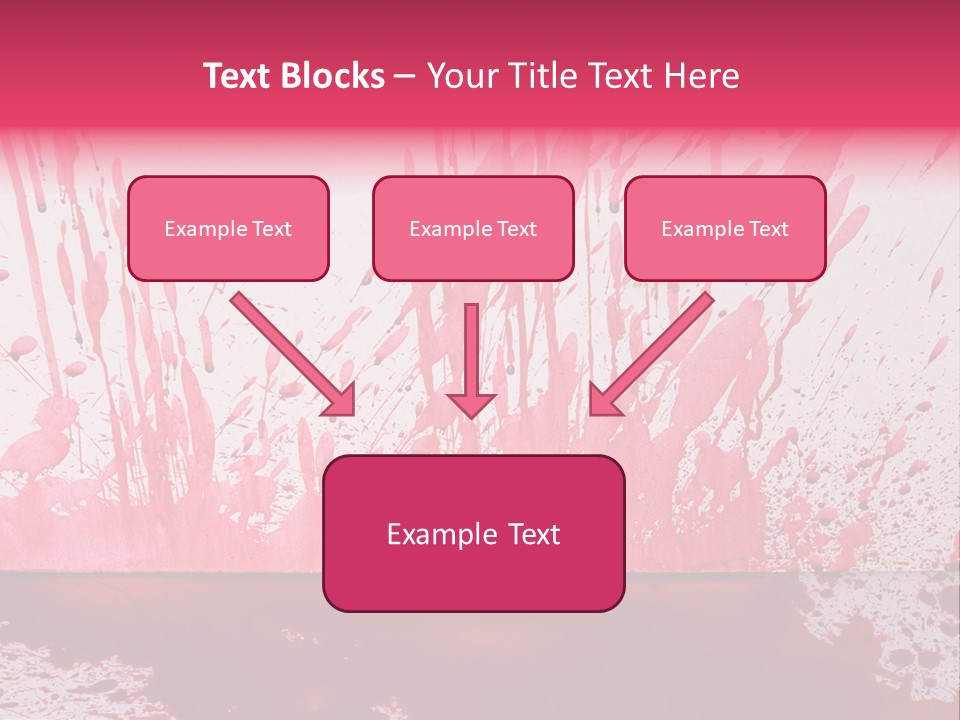 Text Blocks – Your Title Text Here

Example Text

Example Text

Example Text

Example Text